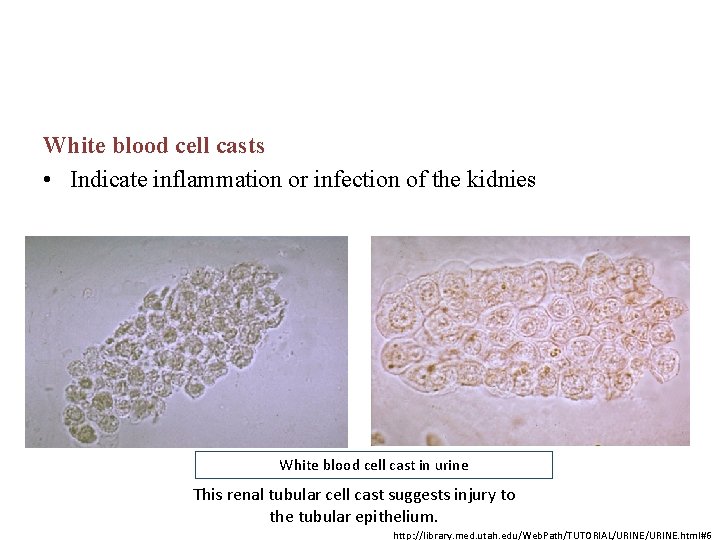 White blood cell casts

• Indicate inflammation or infection of the kidnies

White blood cell cast in urine

This renal tubular cell cast suggests injury to the tubular epithelium.

http://library.med.utah.edu/WebPath/TUTORIAL/URINE/URINE.html#6